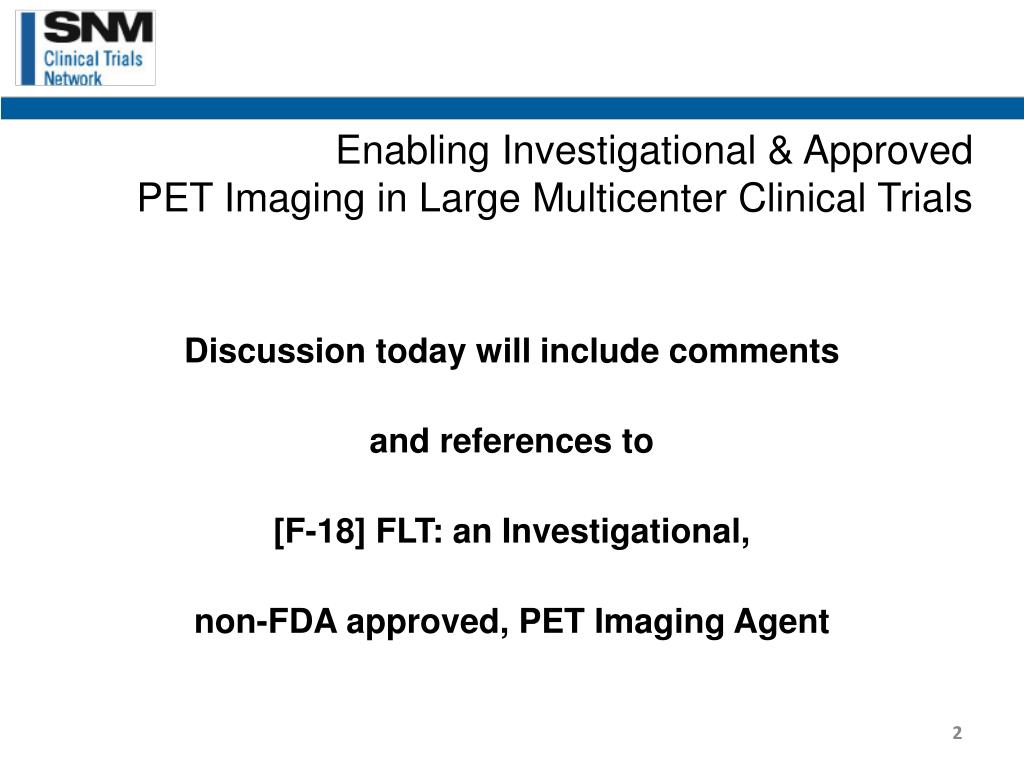 SNM
Clinical Trials
Network

Enabling Investigational & Approved
PET Imaging in Large Multicenter Clinical Trials

Discussion today will include comments

and references to

[F-18] FLT: an Investigational,

non-FDA approved, PET Imaging Agent

2